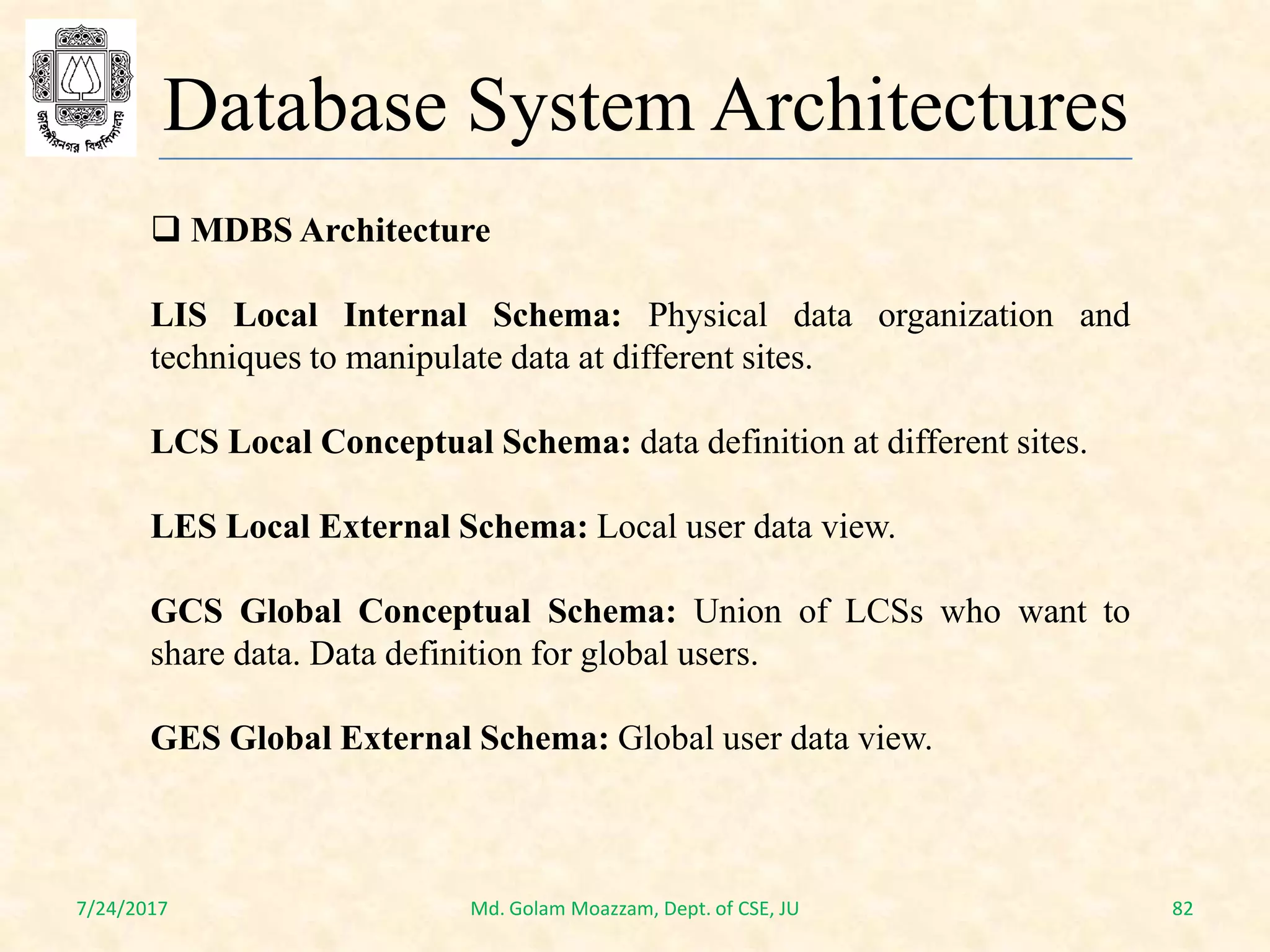 জাহাঙ্গীরনগর বিশ্ববিদ্যালয়

Database System Architectures

❑ MDBS Architecture

LIS Local Internal Schema: Physical data organization and techniques to manipulate data at different sites.

LCS Local Conceptual Schema: data definition at different sites.

LES Local External Schema: Local user data view.

GCS Global Conceptual Schema: Union of LCSs who want to share data. Data definition for global users.

GES Global External Schema: Global user data view.

7/24/2017

Md. Golam Moazzam, Dept. of CSE, JU

82